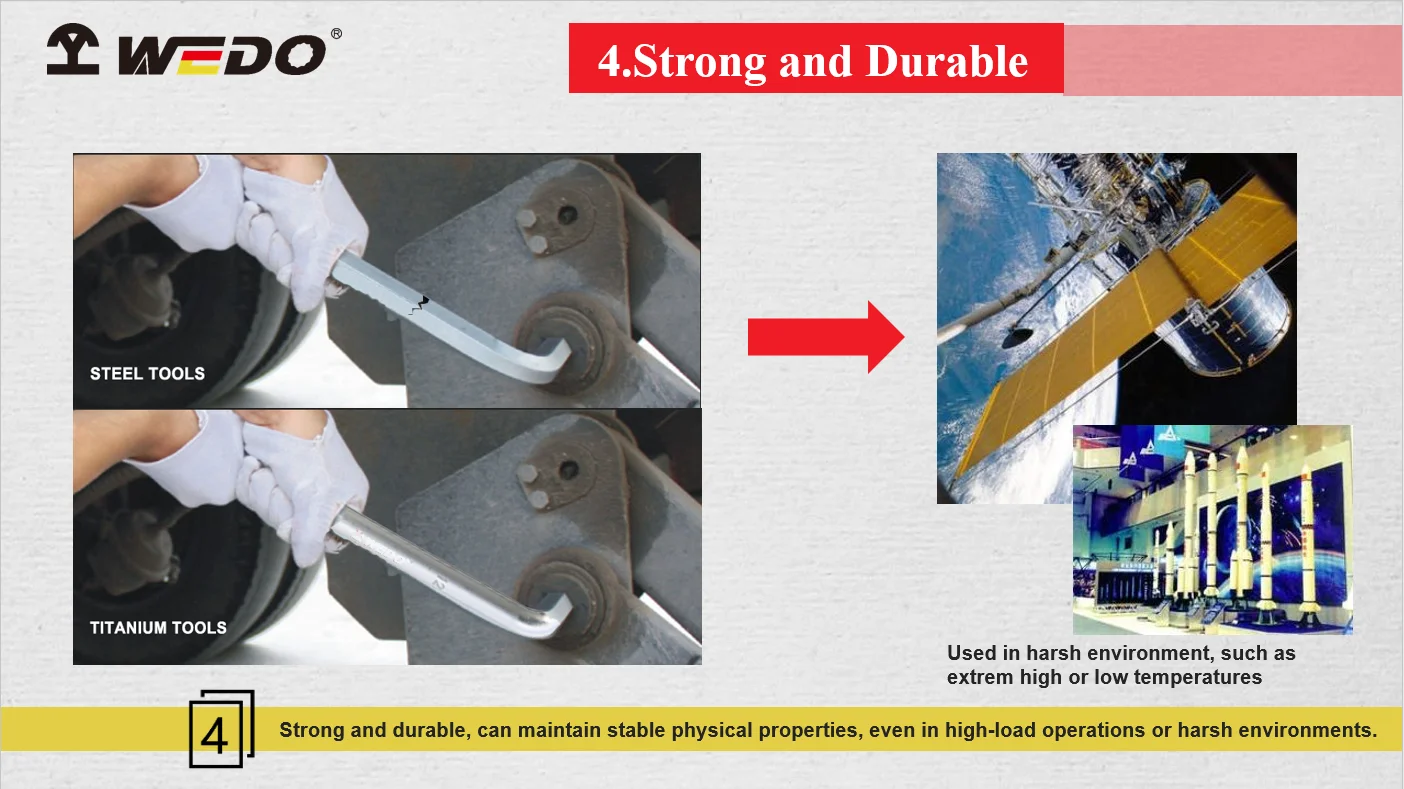 WEDO®

4.Strong and Durable

STEEL TOOLS

TITANIUM TOOLS

Used in harsh environment, such as extrem high or low temperatures

4

Strong and durable, can maintain stable physical properties, even in high-load operations or harsh environments.